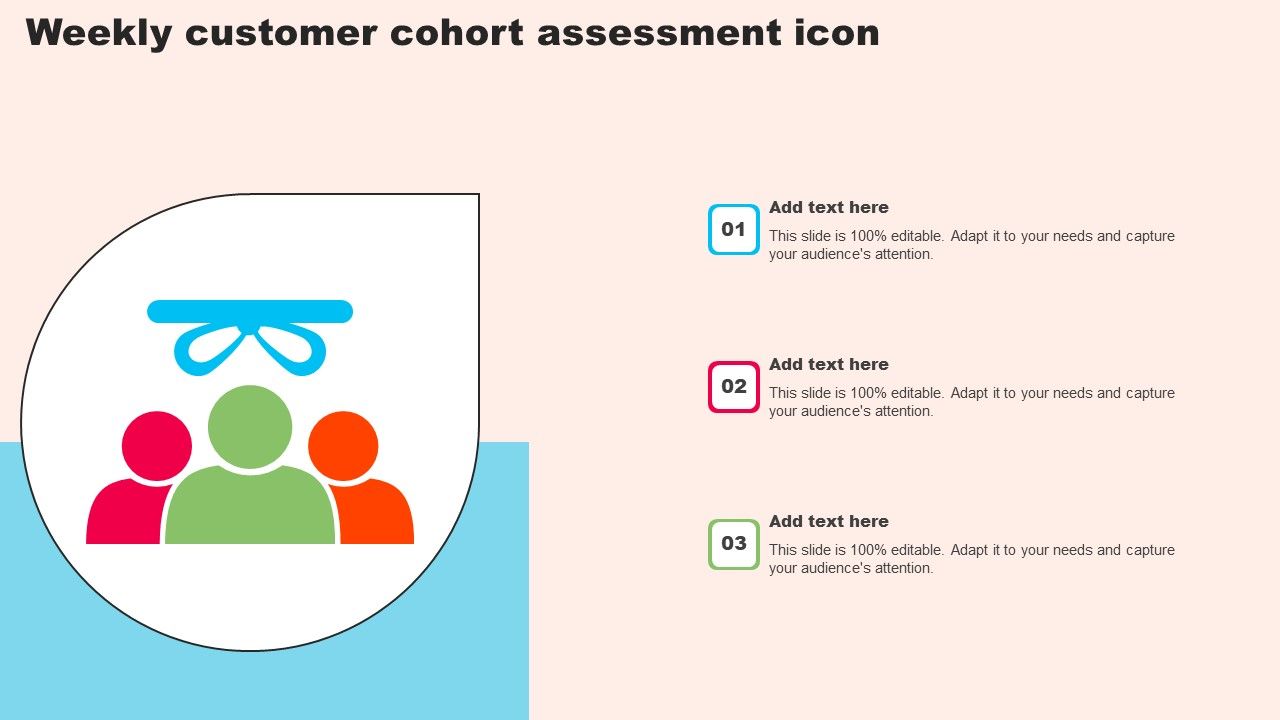 Weekly customer cohort assessment icon

01
Add text here
This slide is 100% editable. Adapt it to your needs and capture your audience's attention.

02
Add text here
This slide is 100% editable. Adapt it to your needs and capture your audience's attention.

03
Add text here
This slide is 100% editable. Adapt it to your needs and capture your audience's attention.